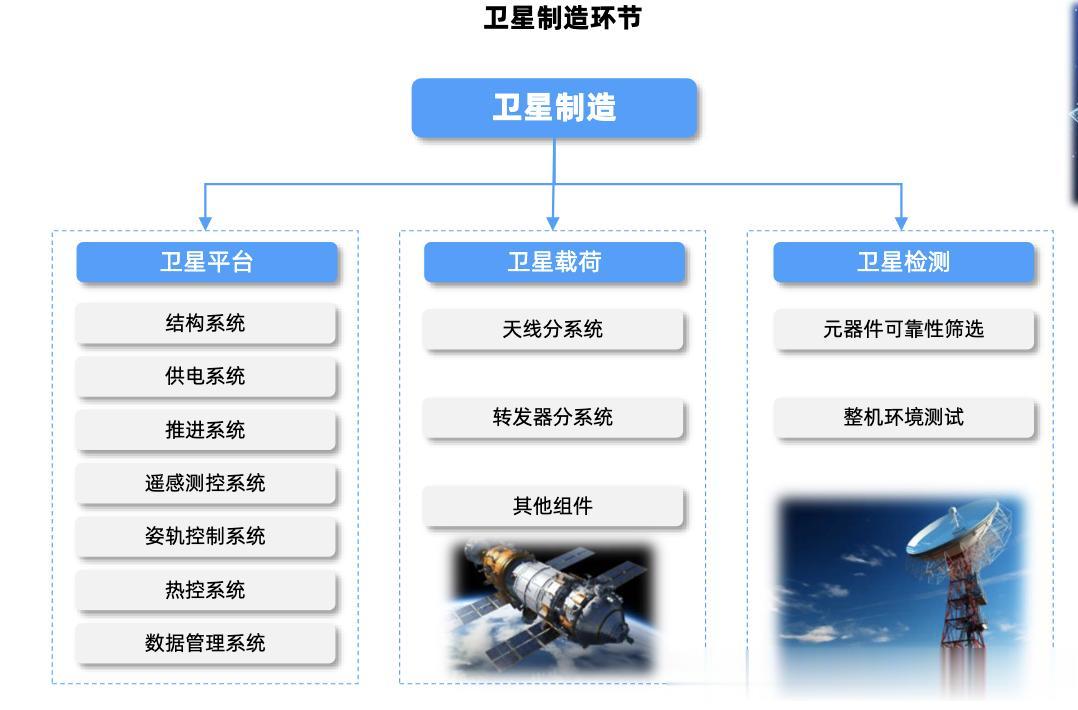 卫星制造环节

卫星制造

卫星平台

结构系统

供电系统

推进系统

遥感测控系统

姿轨控制系统

热控系统

数据管理系统

卫星载荷

天线分系统

转发器分系统

其他组件

卫星检测

元器件可靠性筛选

整机环境测试